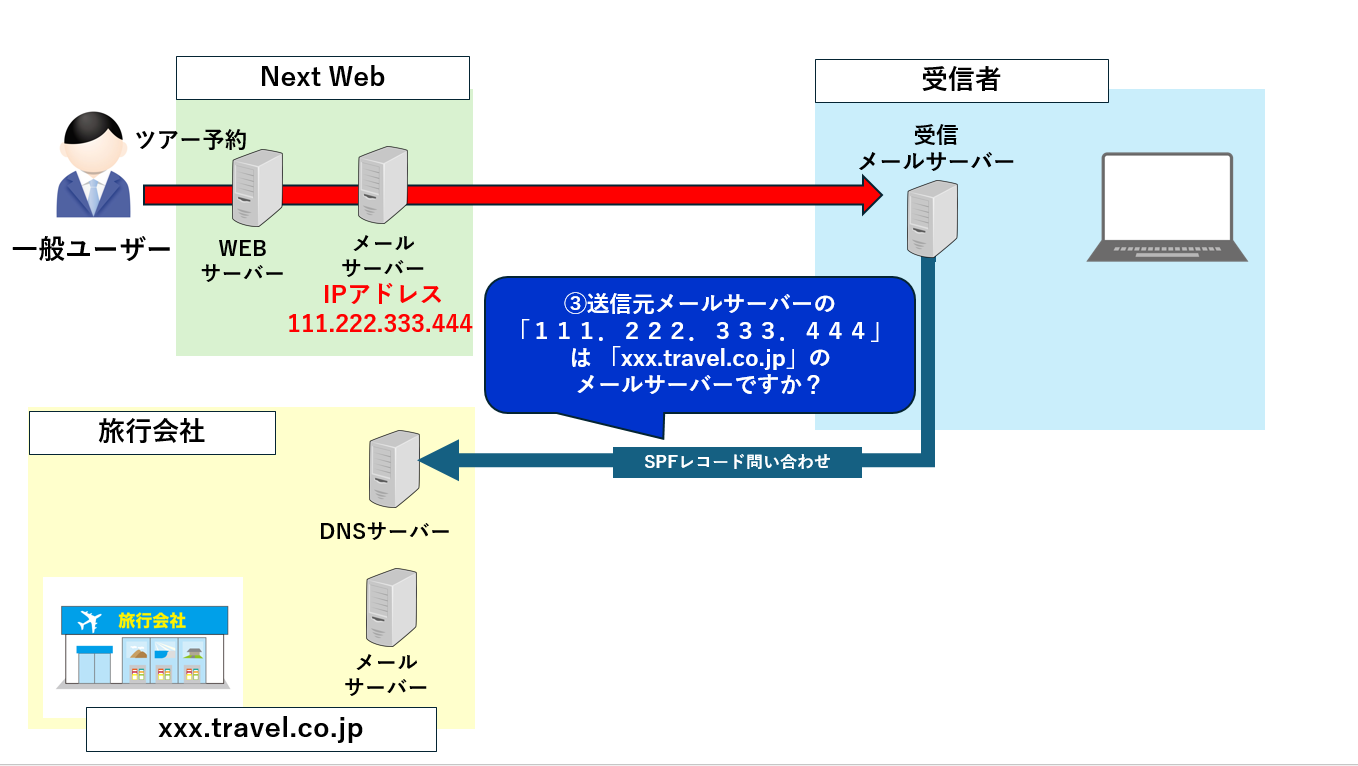 Next Web

受信者

ツアー予約

一般ユーザー

WEB
サーバー

メール
サーバー
IPアドレス
111.222.333.444

受信
メールサーバー

③送信元メールサーバーの
「１１１．２２２．３３３．４４４」
は 「xxx.travel.co.jp」の
メールサーバーですか？

旅行会社

SPFレコード問い合わせ

DNSサーバー

旅行会社

メール
サーバー

xxx.travel.co.jp